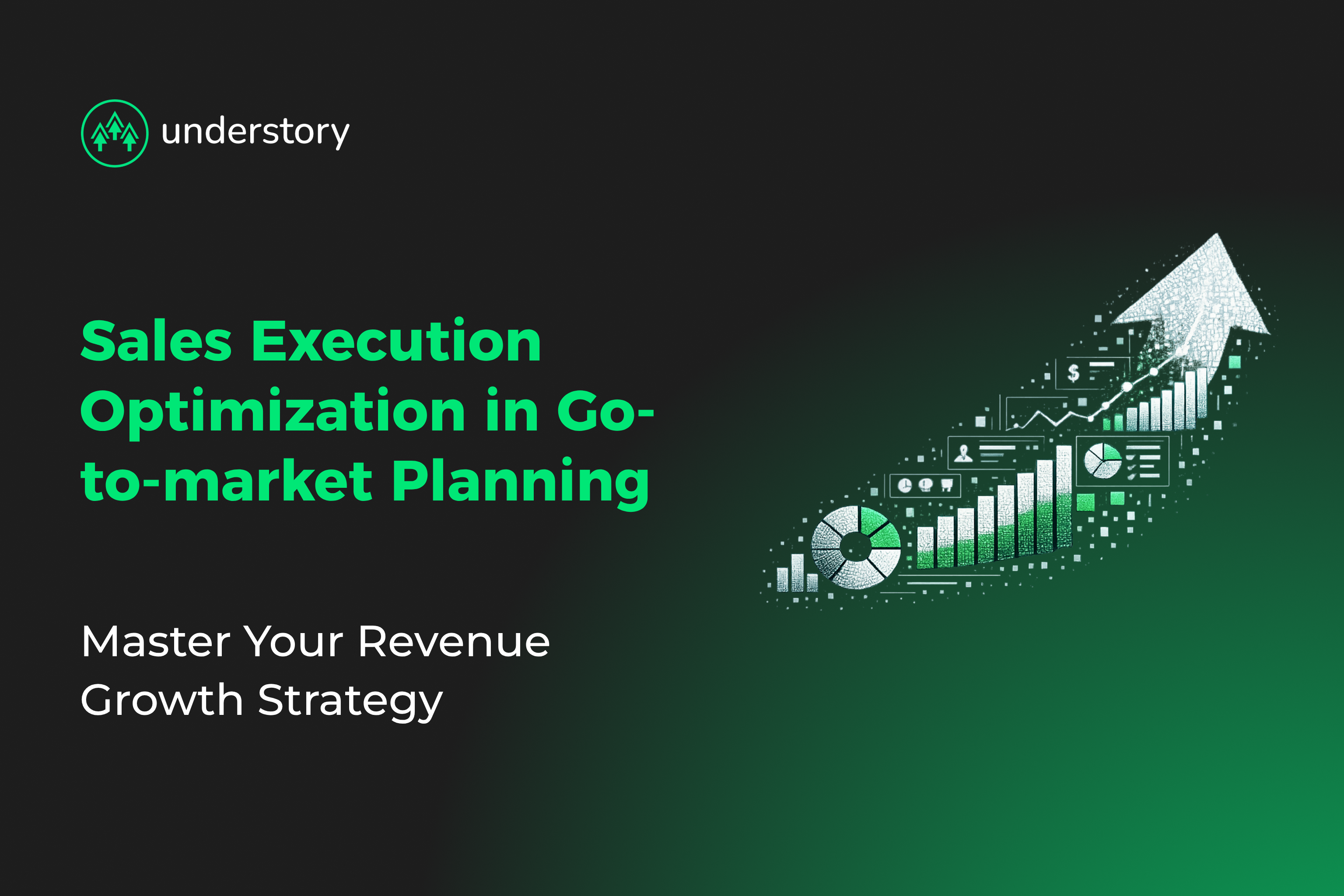 understory

Sales Execution Optimization in Go-to-market Planning

Master Your Revenue Growth Strategy

$